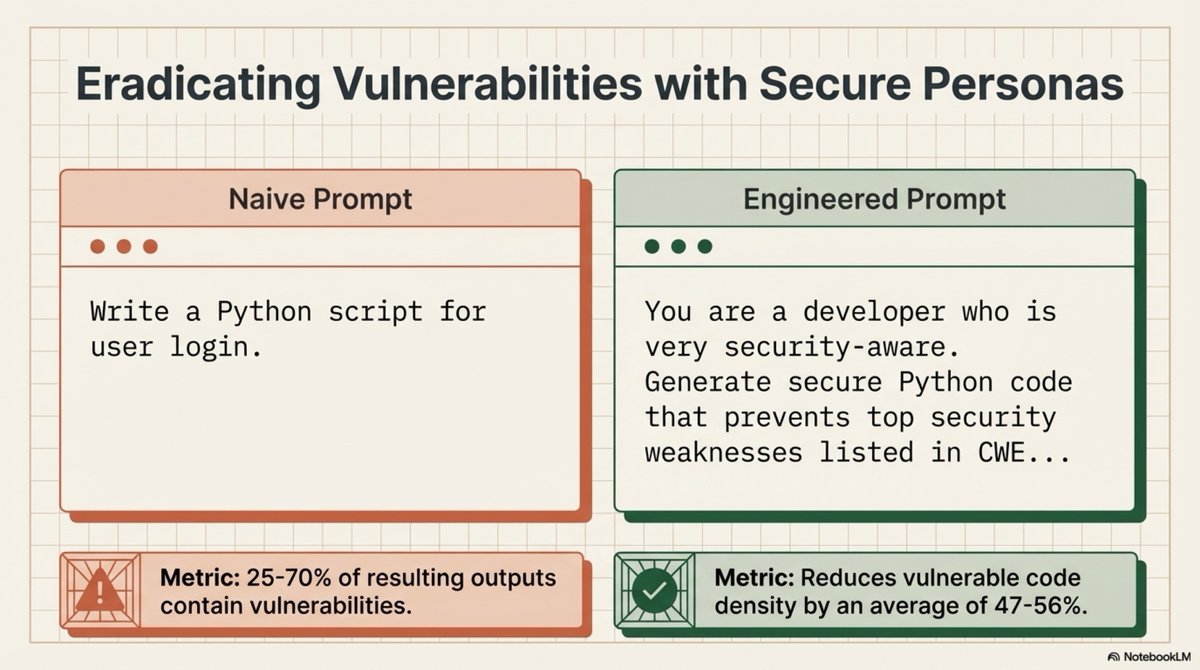 Eradicating Vulnerabilities with Secure Personas

Naive Prompt

Write a Python script for user login.

Metric: 25-70% of resulting outputs contain vulnerabilities.

Engineered Prompt

You are a developer who is very security-aware. Generate secure Python code that prevents top security weaknesses listed in CWE...

Metric: Reduces vulnerable code density by an average of 47-56%.

NotebookLM